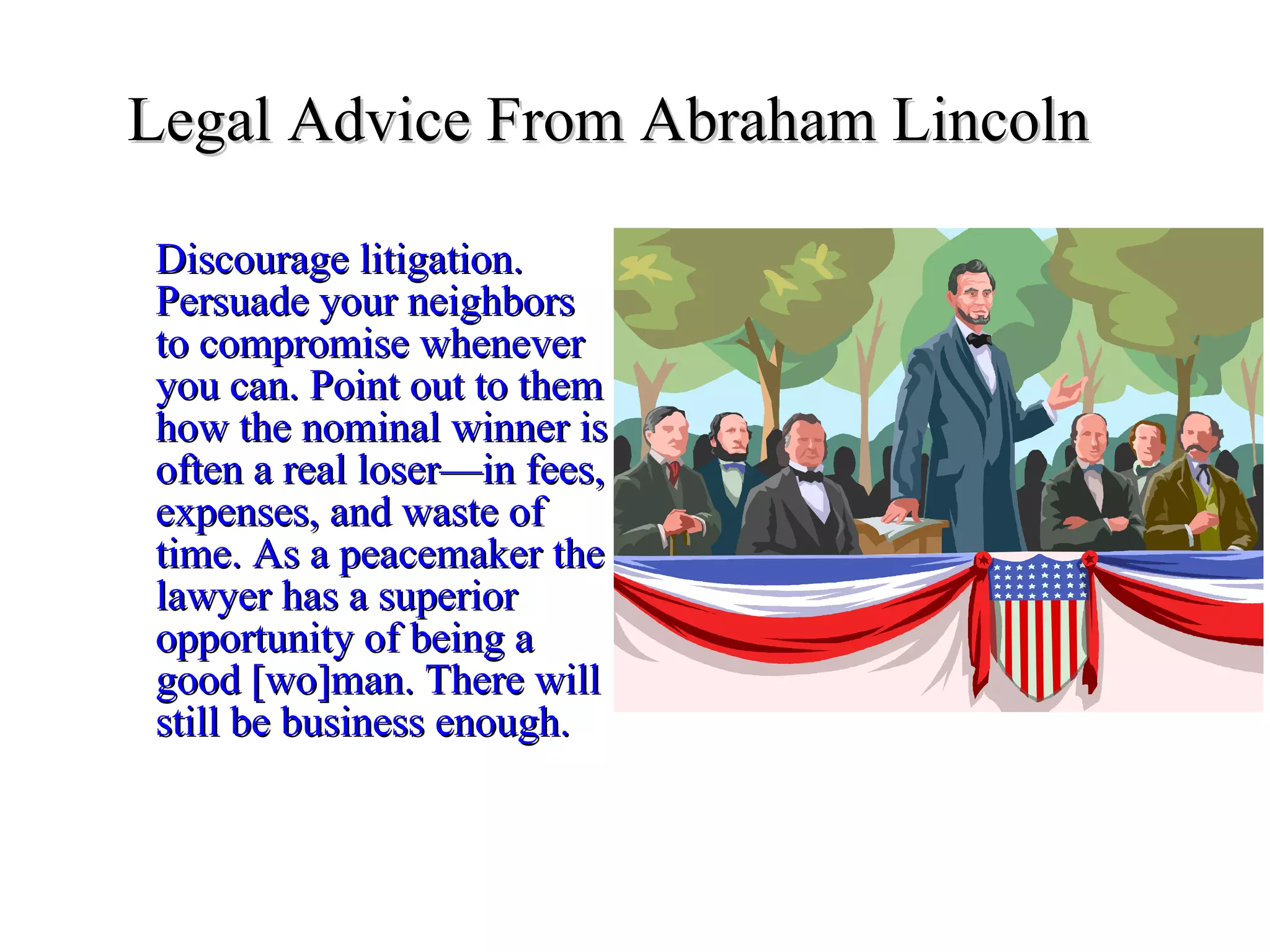 Legal Advice From Abraham Lincoln

Discourage litigation. Persuade your neighbors to compromise whenever you can. Point out to them how the nominal winner is often a real loser—in fees, expenses, and waste of time. As a peacemaker the lawyer has a superior opportunity of being a good [wo]man. There will still be business enough.